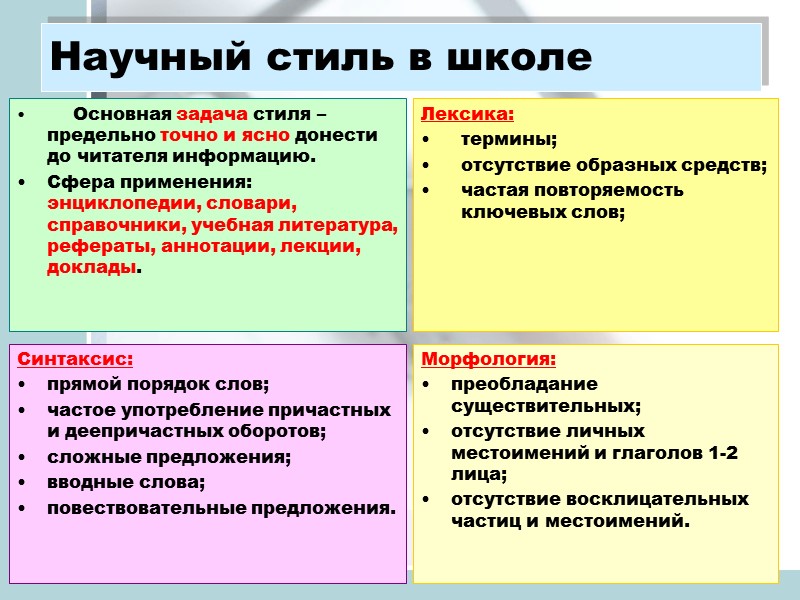 Научный стиль в школе

• Основная задача стиля – предельно точно и ясно донести до читателя информацию.
• Сфера применения: энциклопедии, словари, справочники, учебная литература, рефераты, аннотации, лекции, доклады.

Лексика:
• термины;
• отсутствие образных средств;
• частая повторяемость ключевых слов;

Синтаксис:
• прямой порядок слов;
• частое употребление причастных и деепричастных оборотов;
• сложные предложения;
• вводные слова;
• повествовательные предложения.

Морфология:
• преобладание существительных;
• отсутствие личных местоимений и глаголов 1-2 лица;
• отсутствие восклицательных частиц и местоимений.